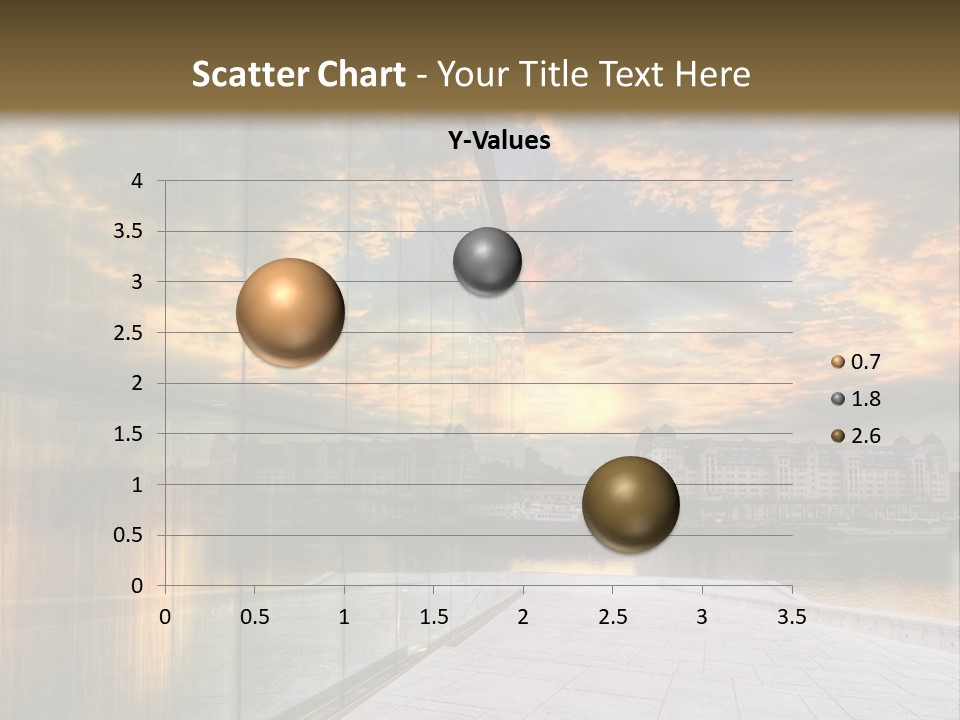 Scatter Chart - Your Title Text Here

Y-Values

4
3.5
3
2.5
2
1.5
1
0.5
0

0
0.5
1
1.5
2
2.5
3
3.5

0.7
1.8
2.6